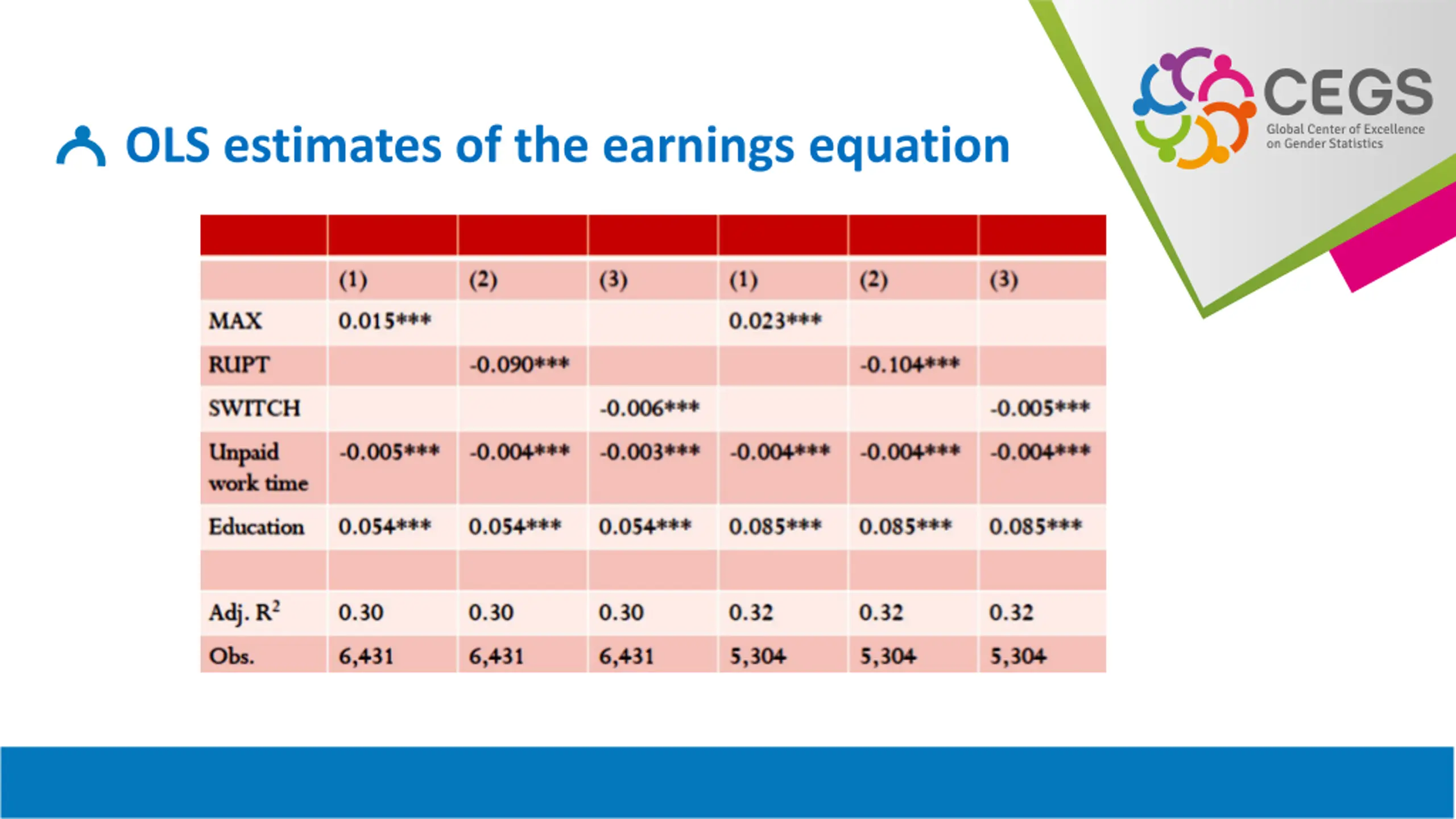 CEGS
Global Center of Excellence on Gender Statistics

OLS estimates of the earnings equation

| | | | | | | |
|---|---|---|---|---|---|---|
| | (1) | (2) | (3) | (1) | (2) | (3) |
| MAX | 0.015*** | | | 0.023*** | | |
| RUPT | | -0.090*** | | | -0.104*** | |
| SWITCH | | | -0.006*** | | | -0.005*** |
| Unpaid work time | -0.005*** | -0.004*** | -0.003*** | -0.004*** | -0.004*** | -0.004*** |
| Education | 0.054*** | 0.054*** | 0.054*** | 0.085*** | 0.085*** | 0.085*** |
| | | | | | | |
| Adj. $R^2$ | 0.30 | 0.30 | 0.30 | 0.32 | 0.32 | 0.32 |
| Obs. | 6,431 | 6,431 | 6,431 | 5,304 | 5,304 | 5,304 |